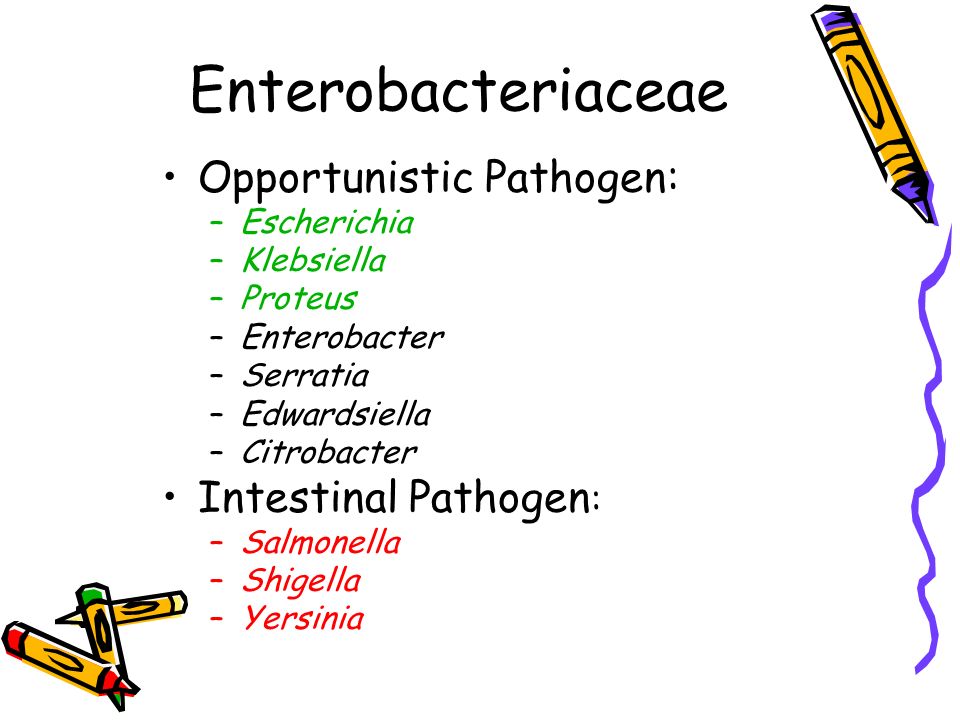 Enterobacteriaceae

• Opportunistic Pathogen:
  – Escherichia
  – Klebsiella
  – Proteus
  – Enterobacter
  – Serratia
  – Edwardsiella
  – Citrobacter
• Intestinal Pathogen:
  – Salmonella
  – Shigella
  – Yersinia